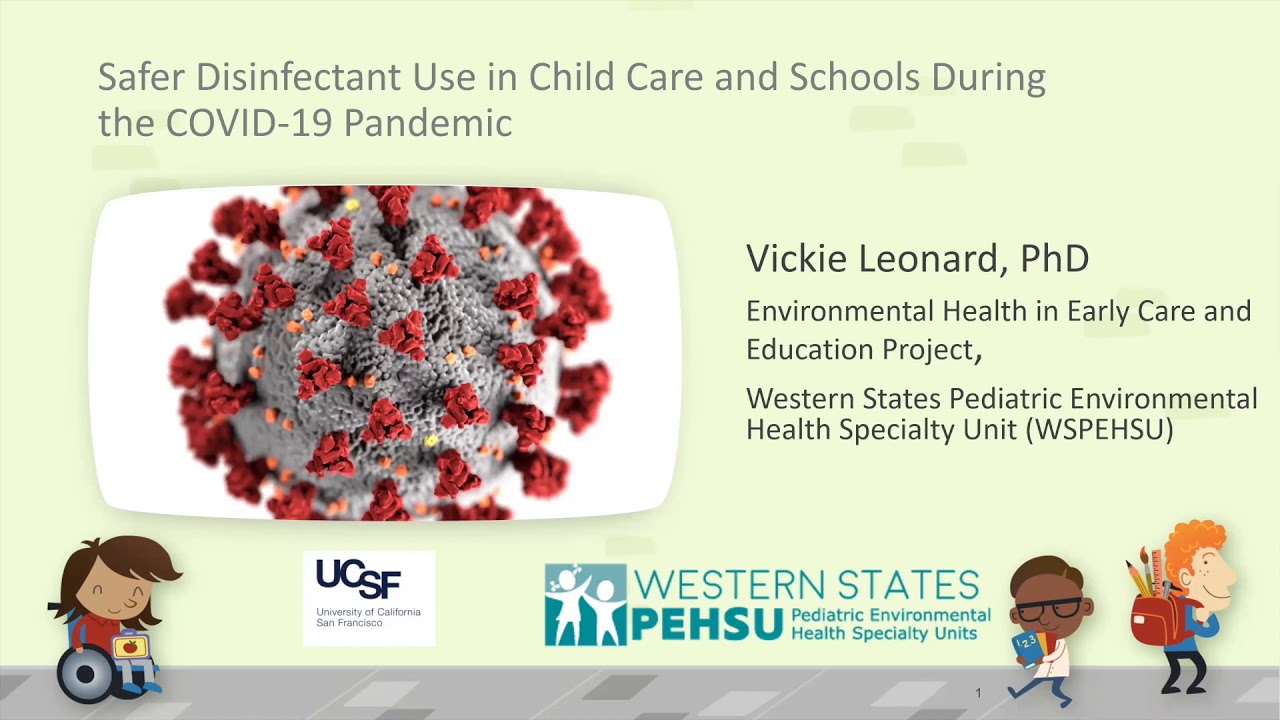 Safer Disinfectant Use in Child Care and Schools During the COVID-19 Pandemic

Vickie Leonard, PhD

Environmental Health in Early Care and Education Project,

Western States Pediatric Environmental Health Specialty Unit (WSPEHSU)

UCSF
University of California San Francisco

WESTERN STATES
PEHSU Pediatric Environmental Health Specialty Units

123

1